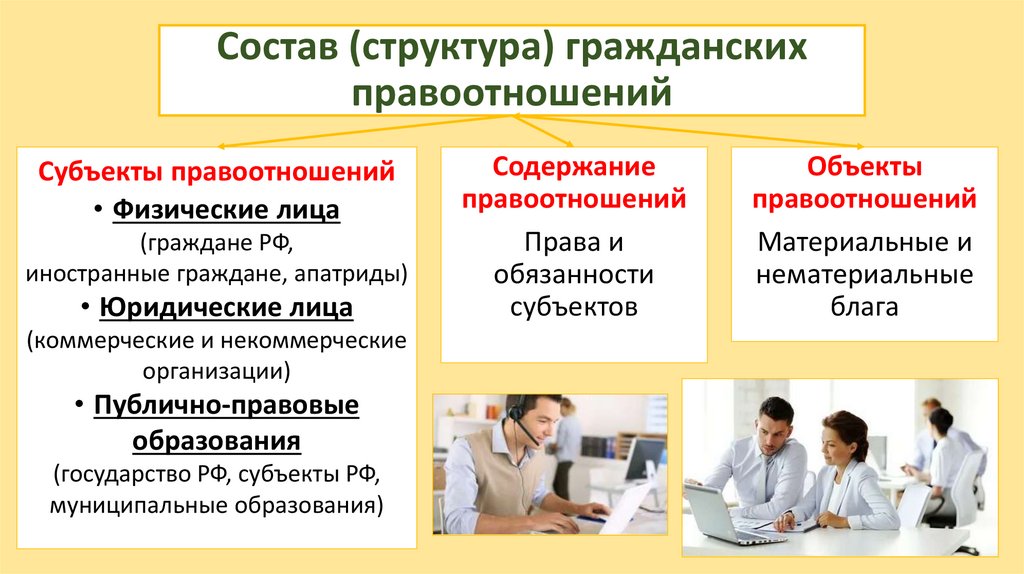 Состав (структура) гражданских правоотношений

Субъекты правоотношений
• Физические лица
(граждане РФ, иностранные граждане, апатриды)
• Юридические лица
(коммерческие и некоммерческие организации)
• Публично-правовые образования
(государство РФ, субъекты РФ, муниципальные образования)

Содержание правоотношений
Права и обязанности субъектов

Объекты правоотношений
Материальные и нематериальные блага